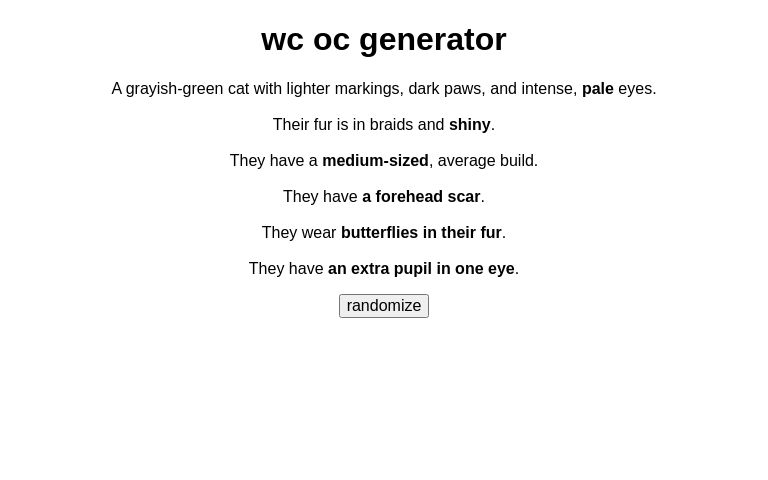 wc oc generator

A grayish-green cat with lighter markings, dark paws, and intense, pale eyes.

Their fur is in braids and shiny.

They have a medium-sized, average build.

They have a forehead scar.

They wear butterflies in their fur.

They have an extra pupil in one eye.

randomize